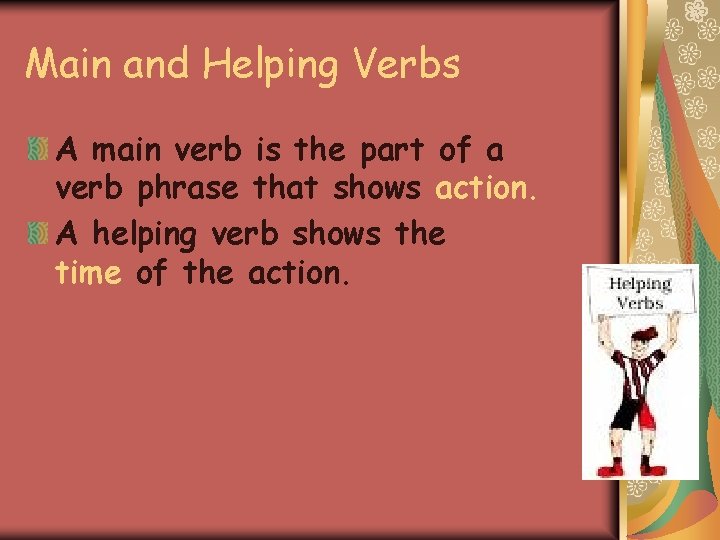 Main and Helping Verbs

A main verb is the part of a verb phrase that shows action.

A helping verb shows the time of the action.

Helping Verbs